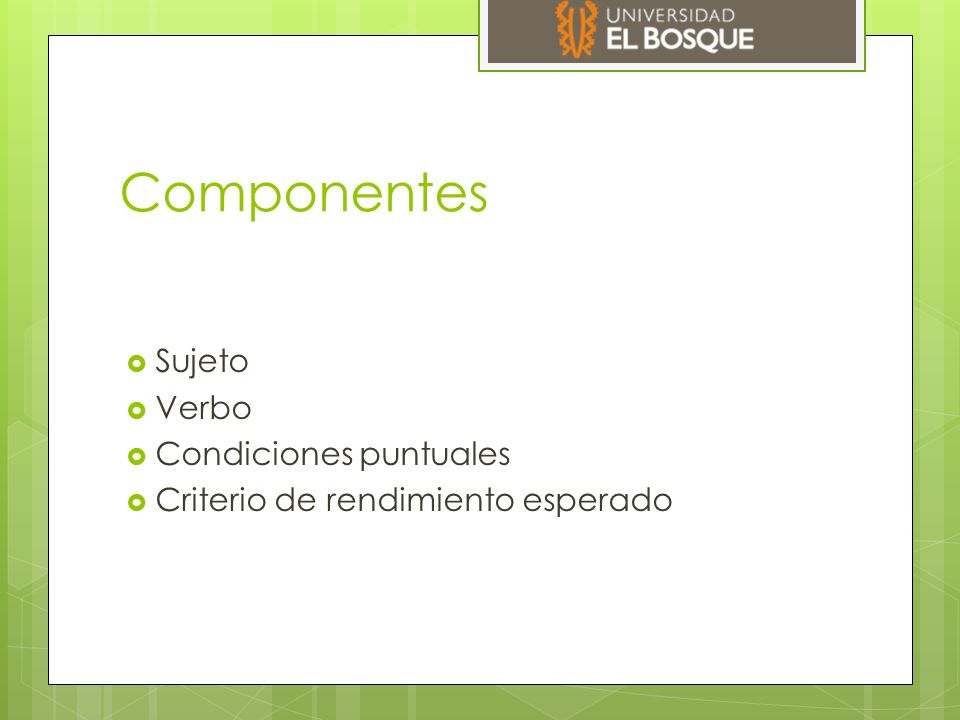 UNIVERSIDAD
EL BOSQUE

Componentes

Sujeto
Verbo
Condiciones puntuales
Criterio de rendimiento esperado